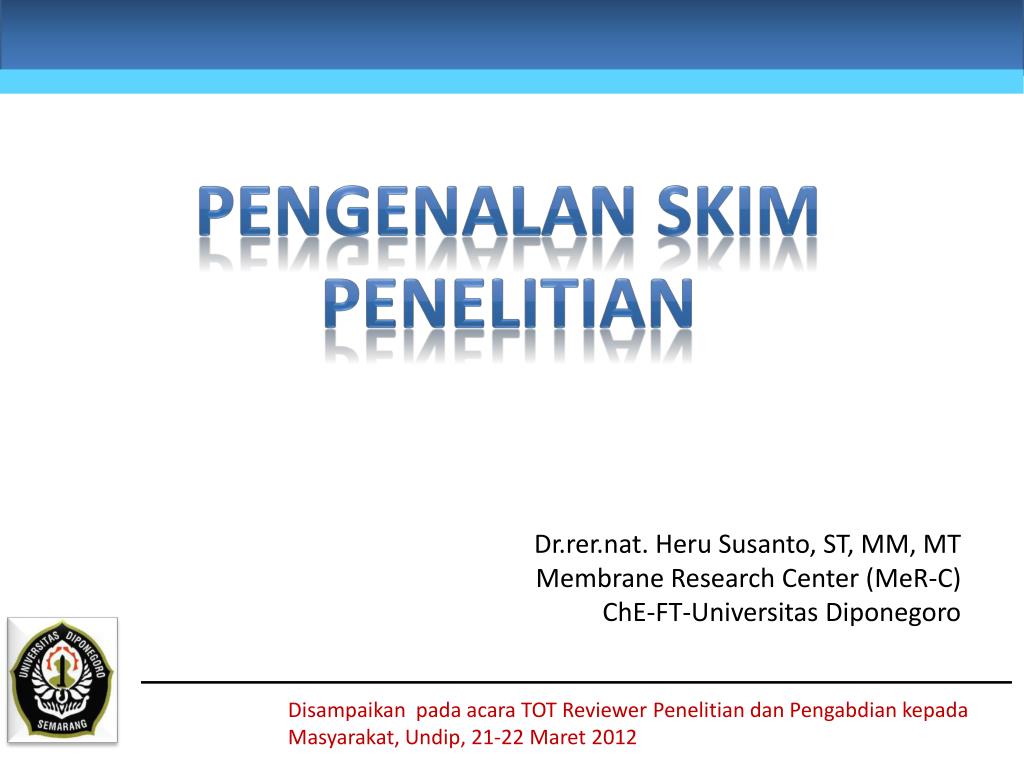 PENGENALAN SKIM PENELITIAN

Dr.rer.nat. Heru Susanto, ST, MM, MT
Membrane Research Center (MeR-C)
ChE-FT-Universitas Diponegoro

UNIVERSITAS DIPONEGORO
SEMARANG

Disampaikan pada acara TOT Reviewer Penelitian dan Pengabdian kepada Masyarakat, Undip, 21-22 Maret 2012